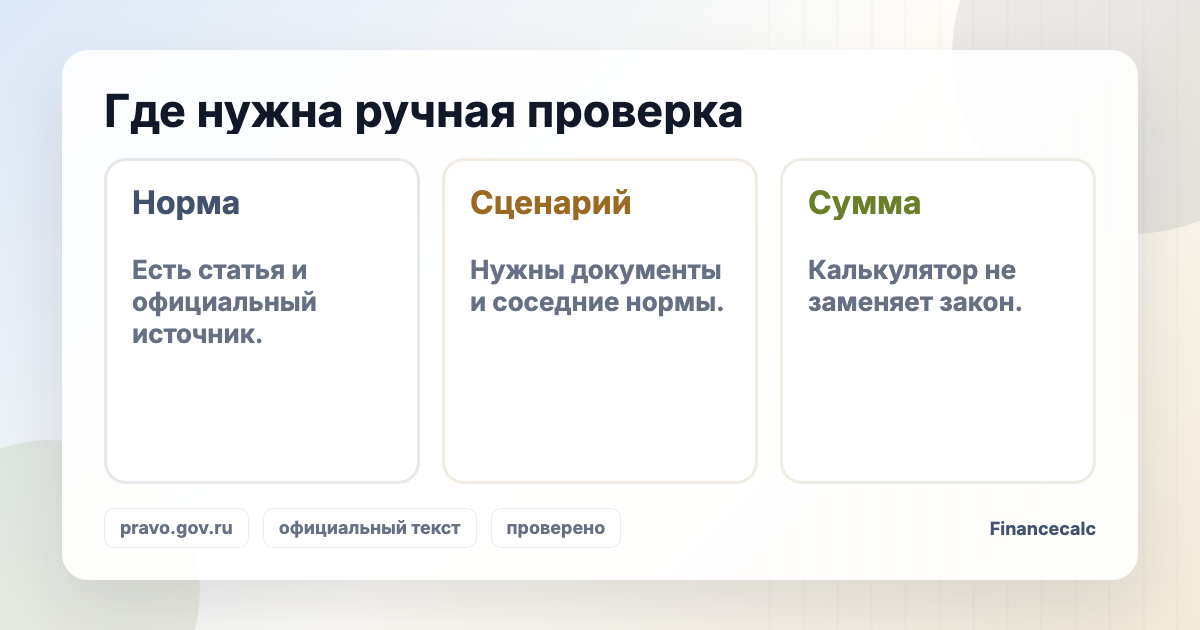 Где нужна ручная проверка

Норма

Есть статья и официальный источник.

Сценарий

Нужны документы и соседние нормы.

Сумма

Калькулятор не заменяет закон.

pravo.gov.ru

официальный текст

проверено

Financecalc